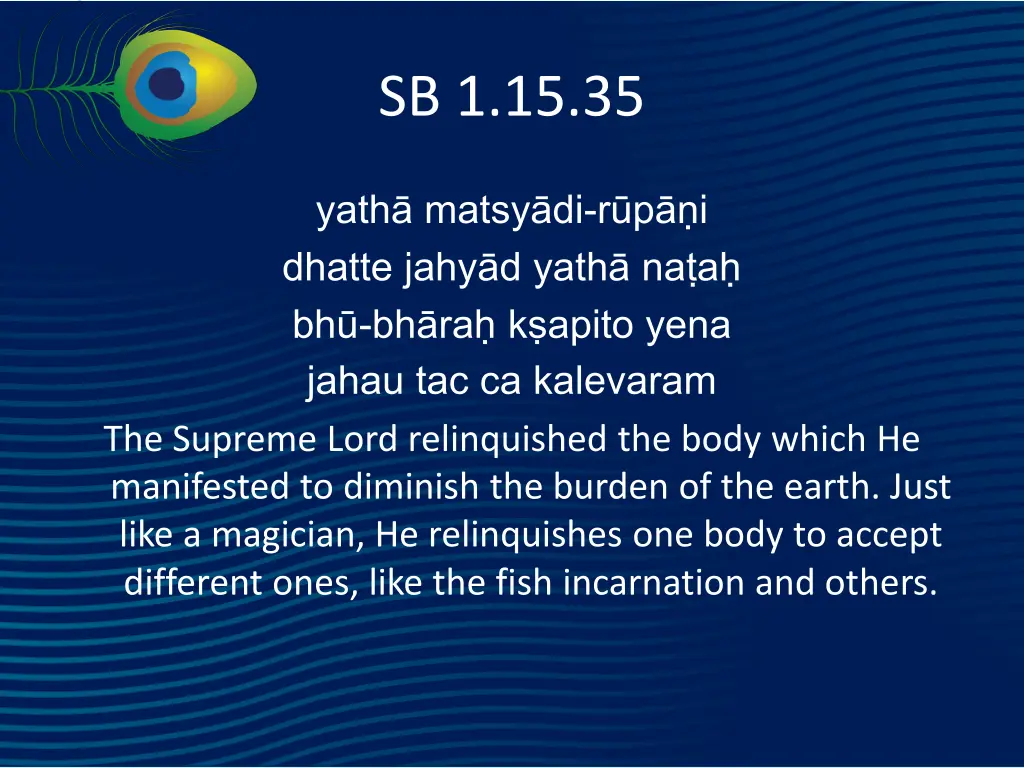 SB 1.15.35

yathā matsyādi-rūpāṇi
dhatte jahyād yathā naṭaḥ
bhū-bhāraḥ kṣapito yena
jahau tac ca kalevaram

The Supreme Lord relinquished the body which He manifested to diminish the burden of the earth. Just like a magician, He relinquishes one body to accept different ones, like the fish incarnation and others.